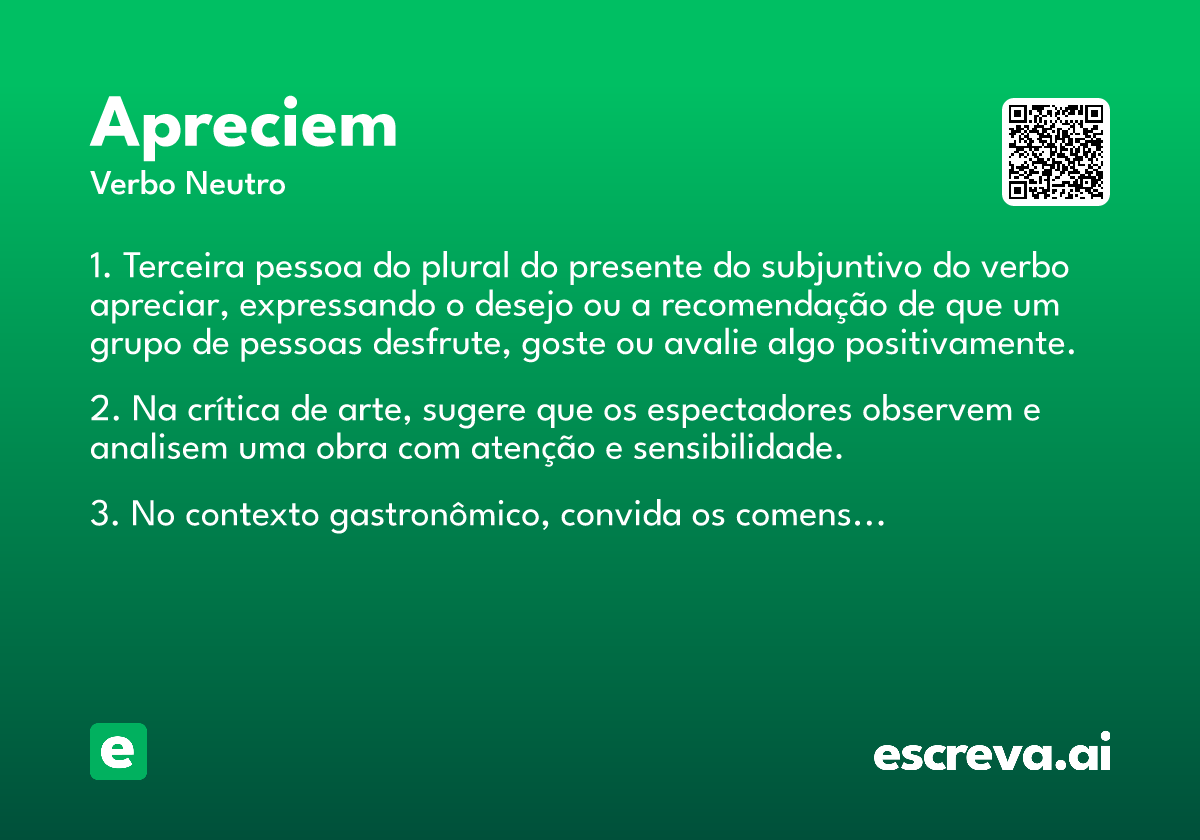 Apreciem
Verbo Neutro

1. Terceira pessoa do plural do presente do subjuntivo do verbo apreciar, expressando o desejo ou a recomendação de que um grupo de pessoas desfrute, goste ou avalie algo positivamente.

2. Na crítica de arte, sugere que os espectadores observem e analisem uma obra com atenção e sensibilidade.

3. No contexto gastronômico, convida os comens...

e

escreva.ai